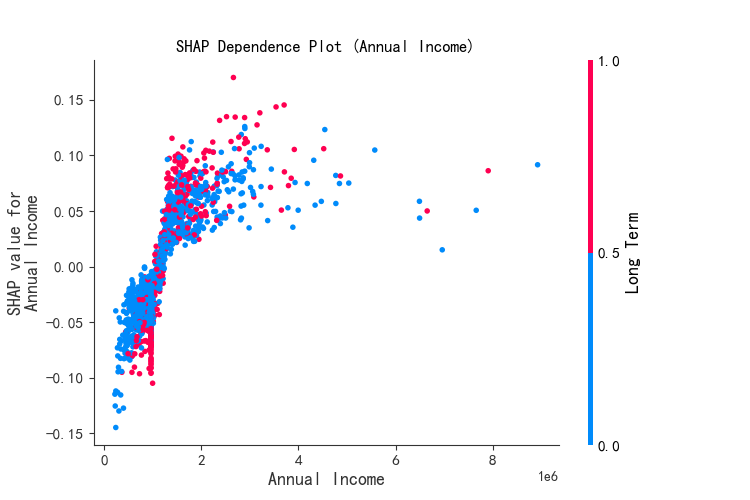 SHAP Dependence Plot (Annual Income)

SHAP value for Annual Income

0.15
0.10
0.05
0.00
−0.05
−0.10
−0.15

0
2
4
6
8
1e6

Annual Income

1.0
0.5
0.0

Long Term